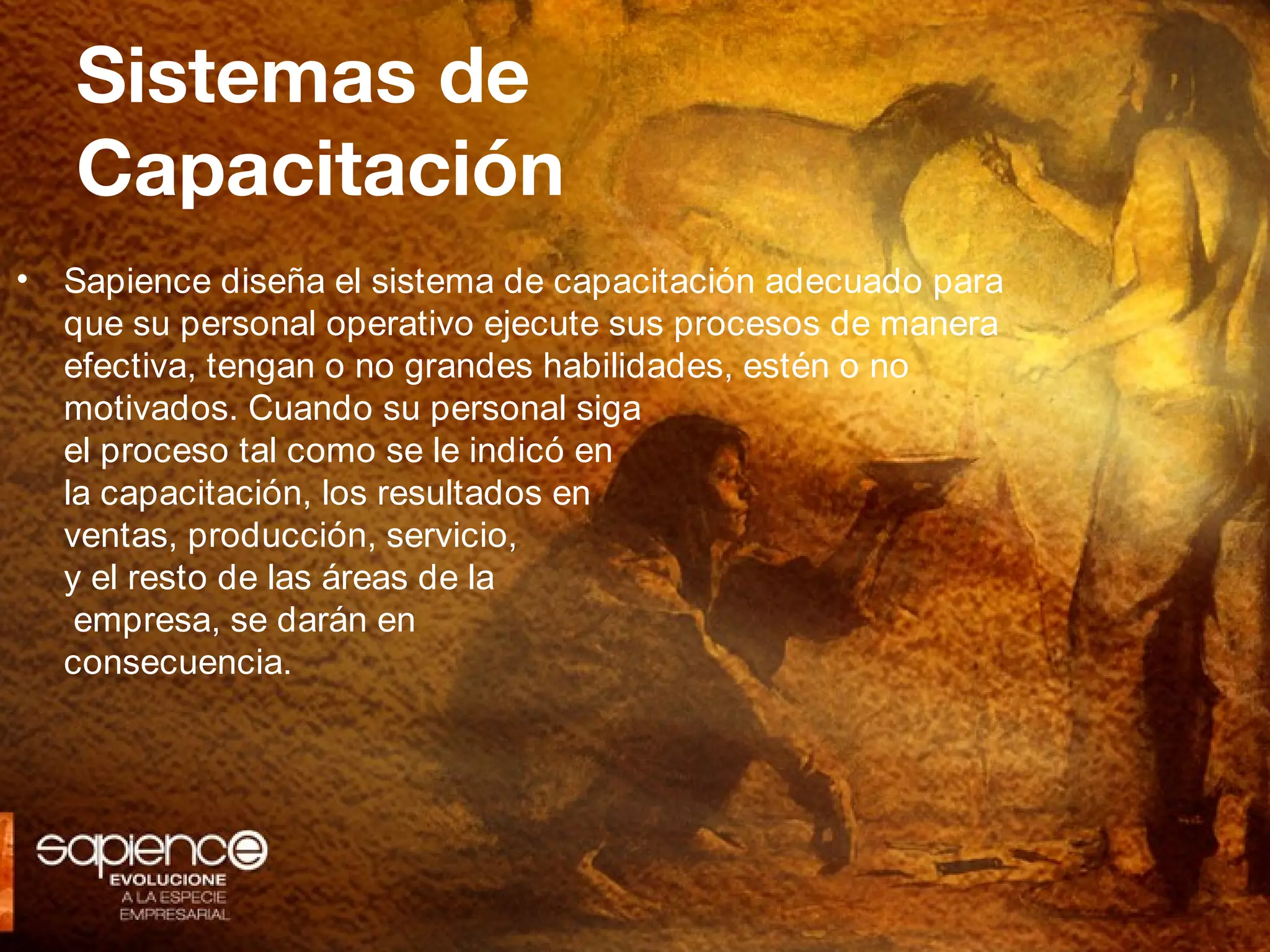 Sistemas de Capacitación

• Sapience diseña el sistema de capacitación adecuado para que su personal operativo ejecute sus procesos de manera efectiva, tengan o no grandes habilidades, estén o no motivados. Cuando su personal siga el proceso tal como se le indicó en la capacitación, los resultados en ventas, producción, servicio, y el resto de las áreas de la empresa, se darán en consecuencia.

sapience
EVOLUCIONE
A LA ESPECIE
EMPRESARIAL